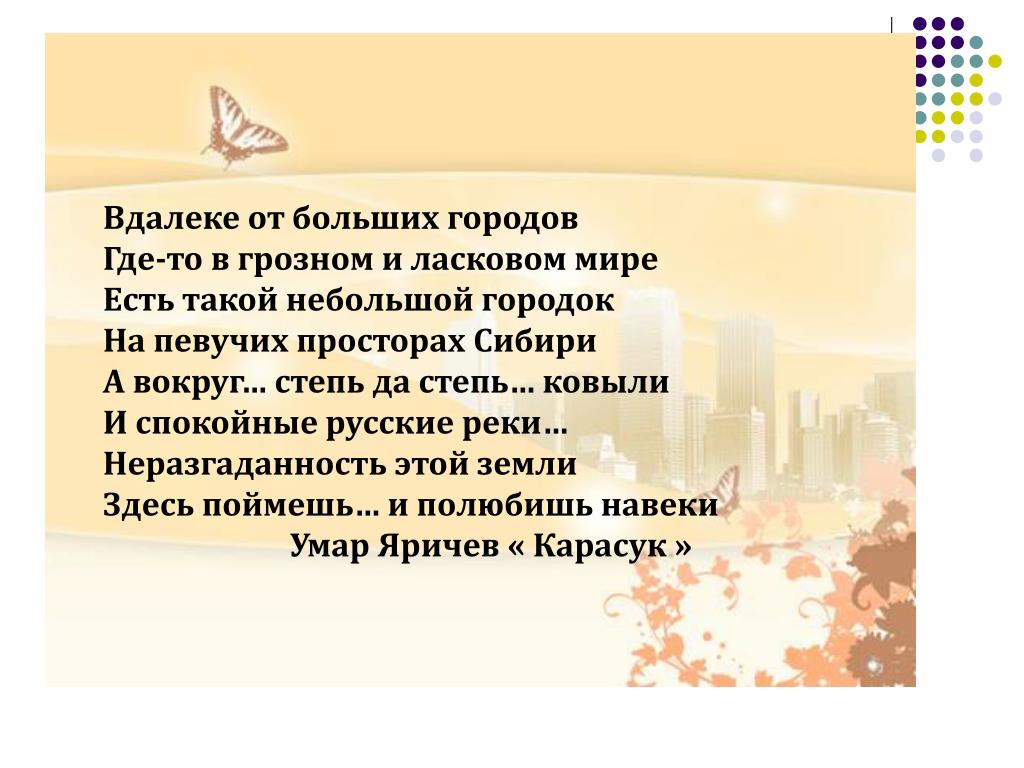 Вдалеке от больших городов
Где-то в грозном и ласковом мире
Есть такой небольшой городок
На певучих просторах Сибири
А вокруг… степь да степь… ковыли
И спокойные русские реки…
Неразгаданность этой земли
Здесь поймешь… и полюбишь навеки
Умар Яричев « Карасук »